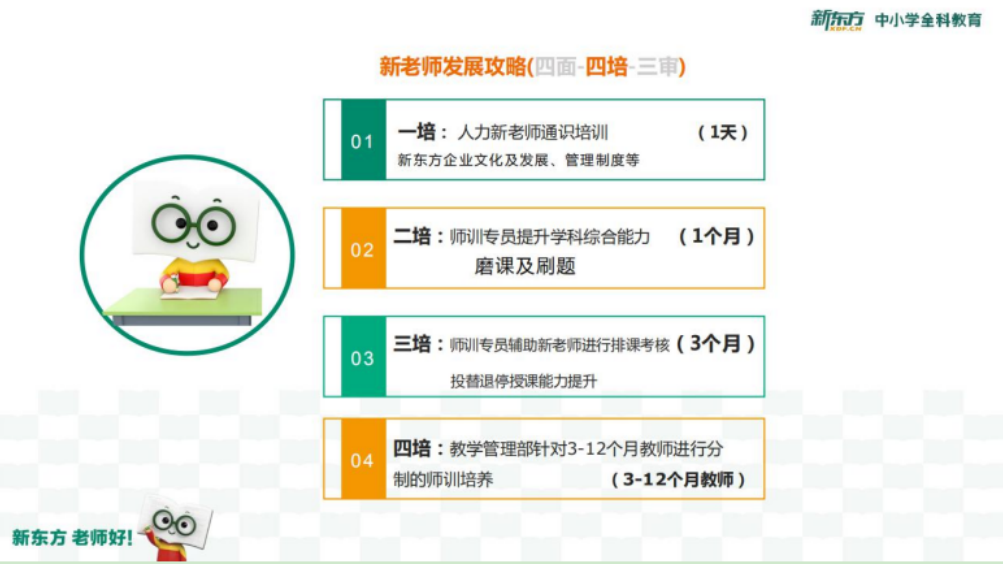 新东方 XDF.CN 中小学全科教育

新老师发展攻略(四面-四培-三审)

01 一培：人力新老师通识培训 （1天）
新东方企业文化及发展、管理制度等

02 二培：师训专员提升学科综合能力 （1个月）
磨课及刷题

03 三培：师训专员辅助新老师进行排课考核（3个月）
投替退停授课能力提升

04 四培：教学管理部针对3-12个月教师进行分制的师训培养 （3-12个月教师）

新东方 老师好!